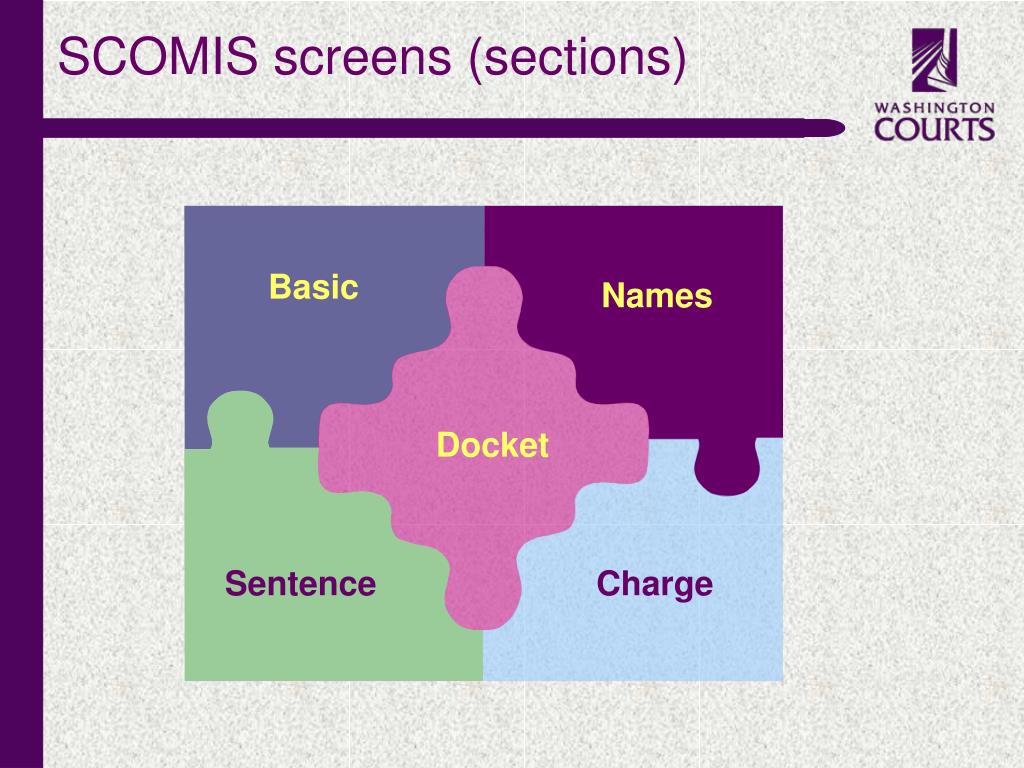 SCOMIS screens (sections)

WASHINGTON COURTS

Basic

Names

Docket

Sentence

Charge